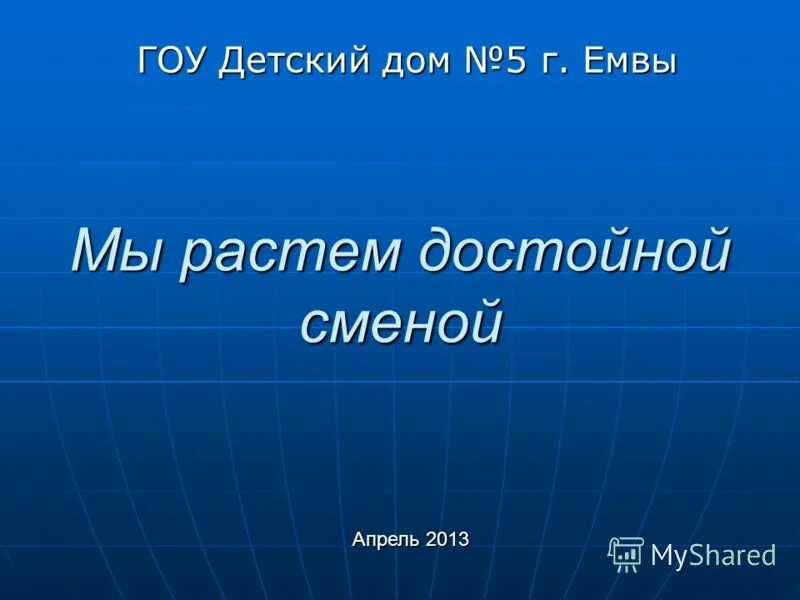 ГОУ Детский дом №5 г. Емвы

Мы растем достойной сменой

Апрель 2013

MyShared